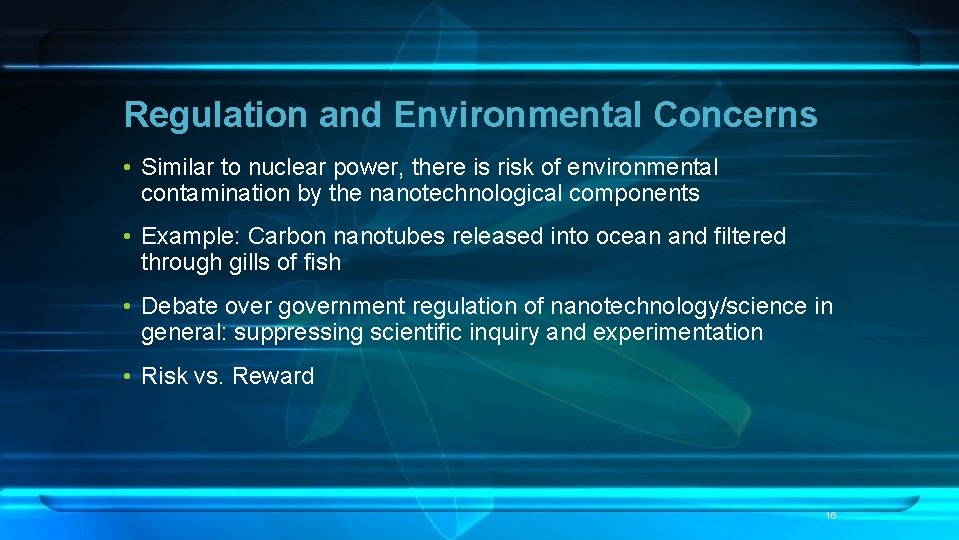 Regulation and Environmental Concerns

• Similar to nuclear power, there is risk of environmental contamination by the nanotechnological components

• Example: Carbon nanotubes released into ocean and filtered through gills of fish

• Debate over government regulation of nanotechnology/science in general: suppressing scientific inquiry and experimentation

• Risk vs. Reward

16